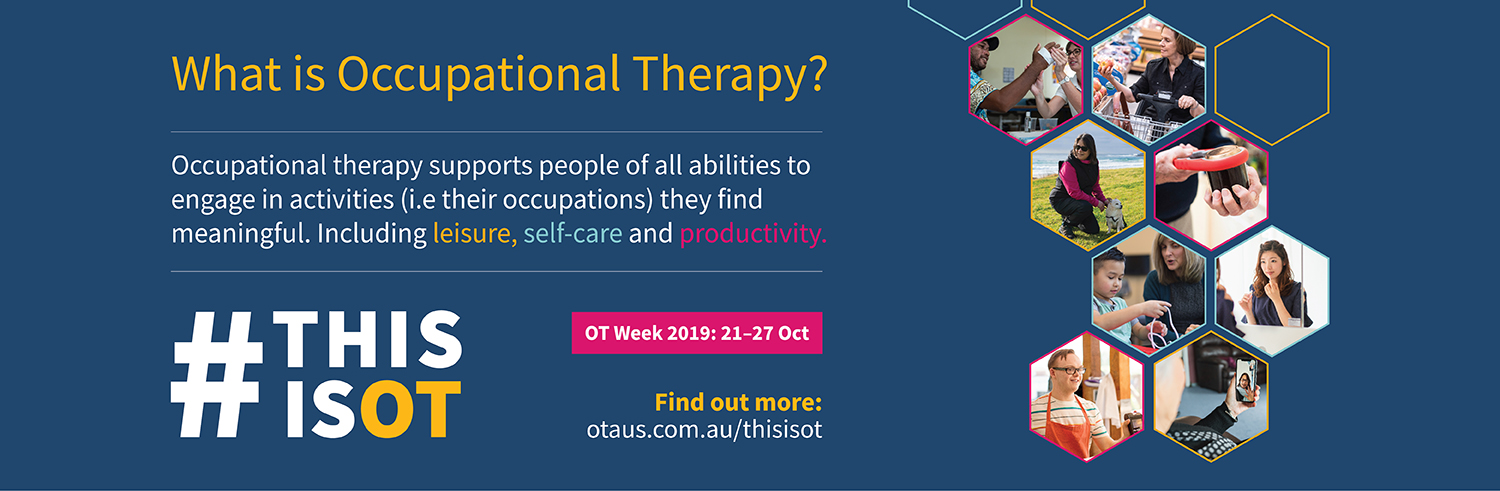 What is Occupational Therapy?

Occupational therapy supports people of all abilities to engage in activities (i.e their occupations) they find meaningful. Including leisure, self-care and productivity.

#THIS ISOT

OT Week 2019: 21–27 Oct

Find out more:
otaus.com.au/thisisot